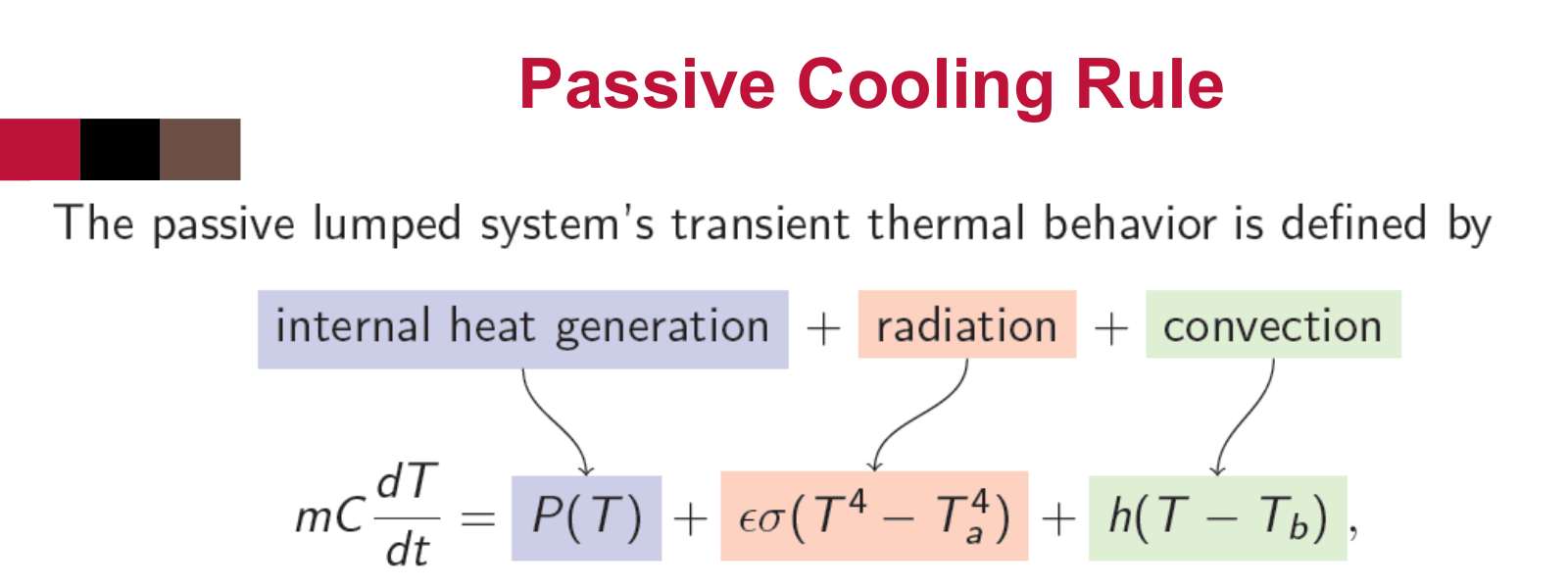 Passive Cooling Rule

The passive lumped system's transient thermal behavior is defined by

internal heat generation + radiation + convection

$mC\frac{dT}{dt} = P(T) + \epsilon\sigma(T^4 - T_a^4) + h(T - T_b)$,